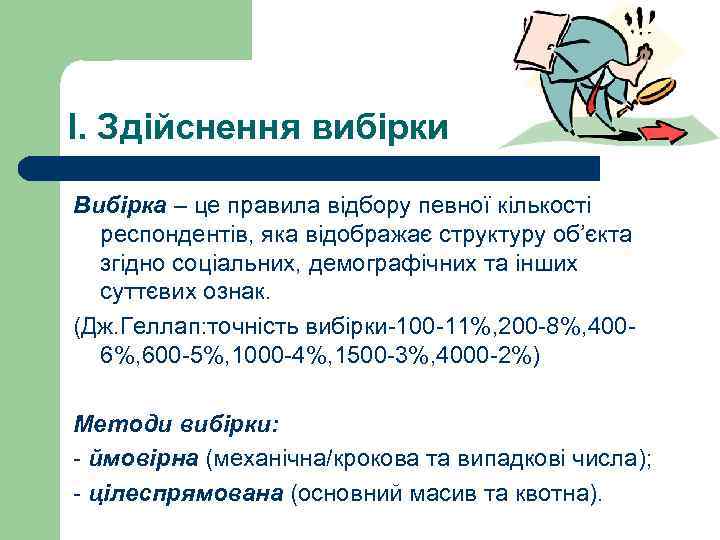 І. Здійснення вибірки

Вибірка – це правила відбору певної кількості респондентів, яка відображає структуру об'єкта згідно соціальних, демографічних та інших суттєвих ознак.

(Дж.Геллап:точність вибірки-100-11%,200-8%,400-6%,600-5%,1000-4%,1500-3%,4000-2%)

Методи вибірки:

- ймовірна (механічна/крокова та випадкові числа);

- цілеспрямована (основний масив та квотна).